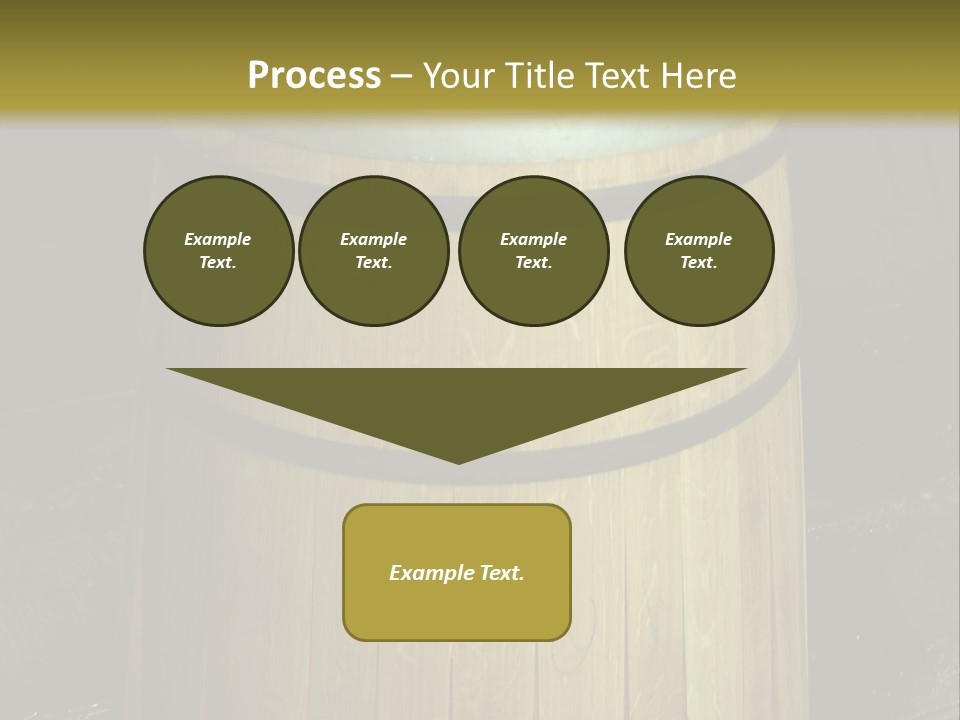 Process – Your Title Text Here

Example Text.

Example Text.

Example Text.

Example Text.

Example Text.